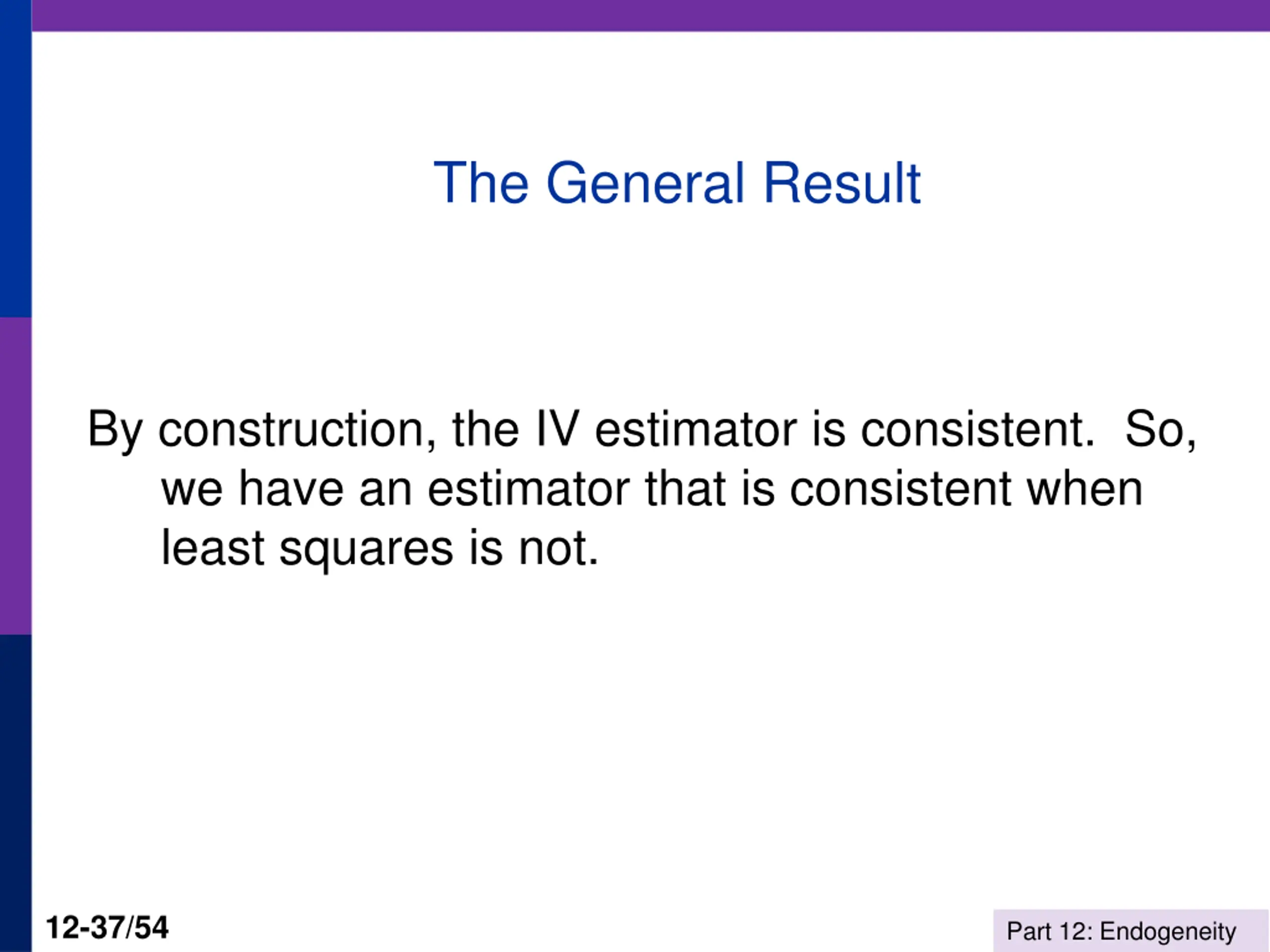 The General Result

By construction, the IV estimator is consistent. So, we have an estimator that is consistent when least squares is not.

12-37/54

Part 12: Endogeneity